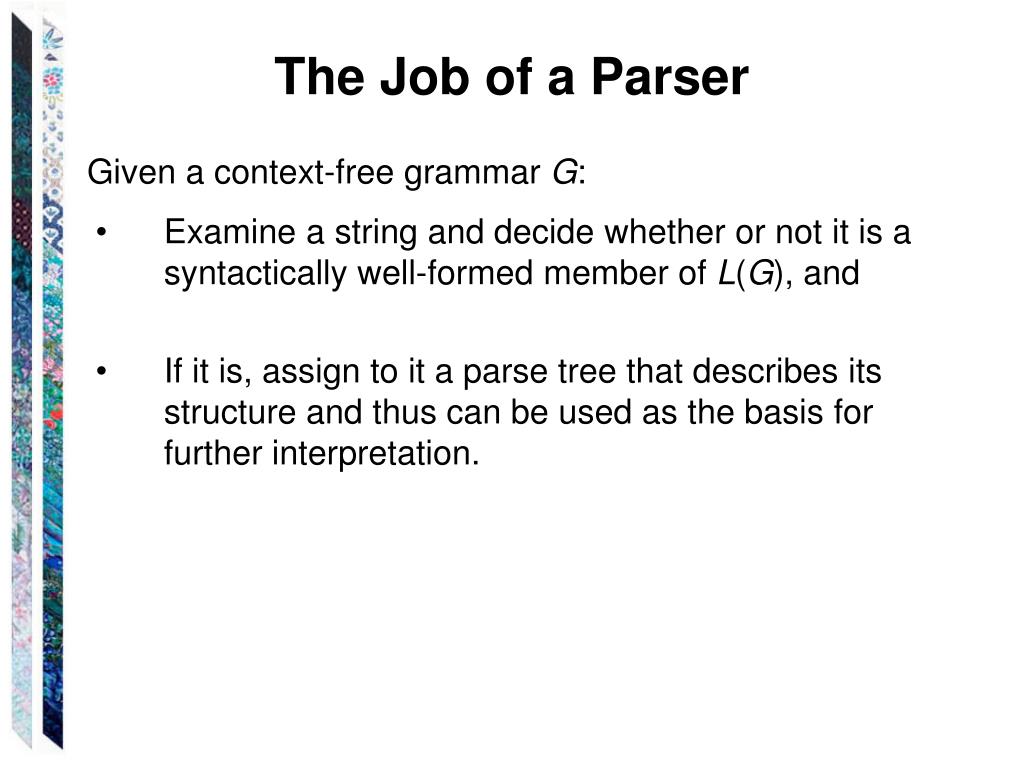 The Job of a Parser

Given a context-free grammar $G$:

• Examine a string and decide whether or not it is a syntactically well-formed member of $L(G)$, and

• If it is, assign to it a parse tree that describes its structure and thus can be used as the basis for further interpretation.